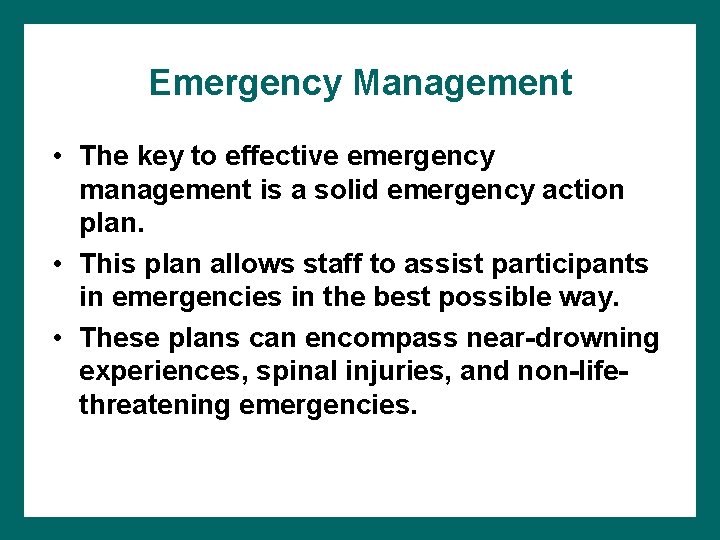 Emergency Management

• The key to effective emergency management is a solid emergency action plan.

• This plan allows staff to assist participants in emergencies in the best possible way.

• These plans can encompass near-drowning experiences, spinal injuries, and non-life-threatening emergencies.